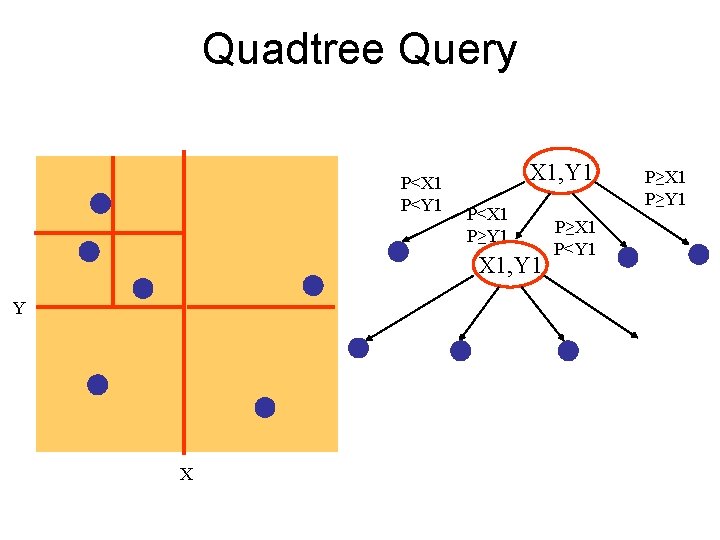 Quadtree Query

Y

X

X1,Y1

P<X1
P<Y1

P<X1
P≥Y1

P≥X1
P<Y1

P≥X1
P≥Y1

X1,Y1